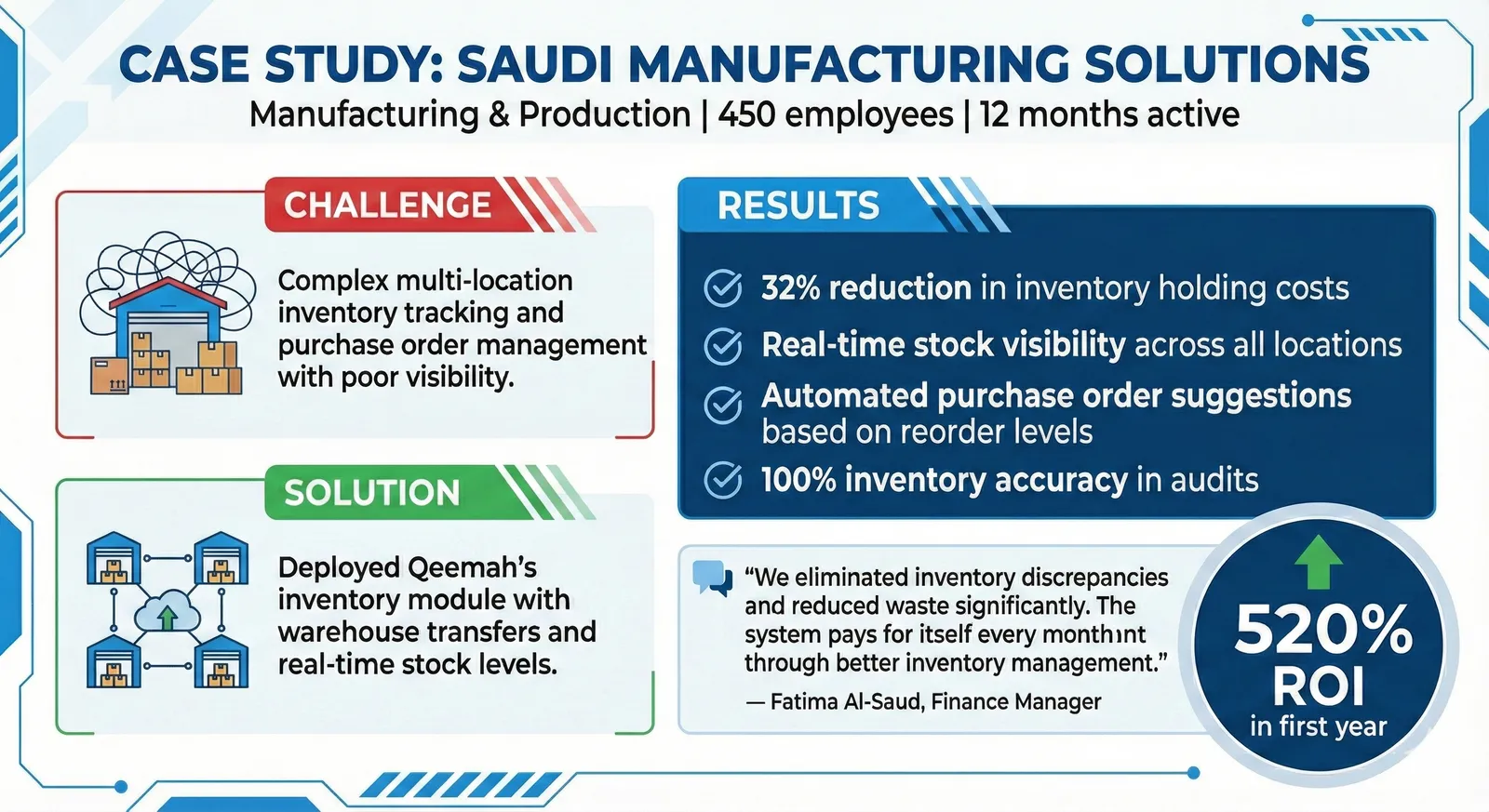 CASE STUDY: SAUDI MANUFACTURING SOLUTIONS

Manufacturing & Production | 450 employees | 12 months active

CHALLENGE

Complex multi-location inventory tracking and purchase order management with poor visibility.

SOLUTION

Deployed Qeemah's inventory module with warehouse transfers and real-time stock levels.

RESULTS

32% reduction in inventory holding costs

Real-time stock visibility across all locations

Automated purchase order suggestions based on reorder levels

100% inventory accuracy in audits

"We eliminated inventory discrepancies and reduced waste significantly. The system pays for itself every monthınt through better inventory management."

— Fatima Al-Saud, Finance Manager

520% ROI in first year